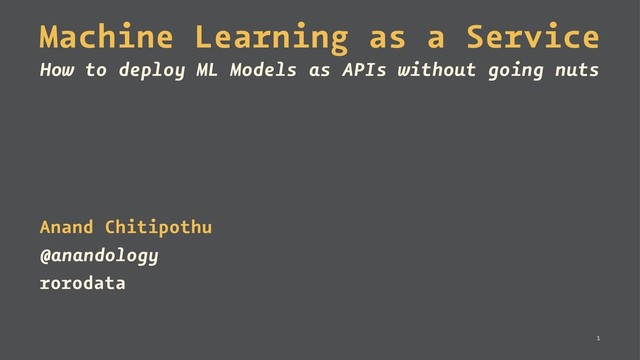 Machine Learning as a Service

How to deploy ML Models as APIs without going nuts

Anand Chitipothu

@anandology

rorodata

1